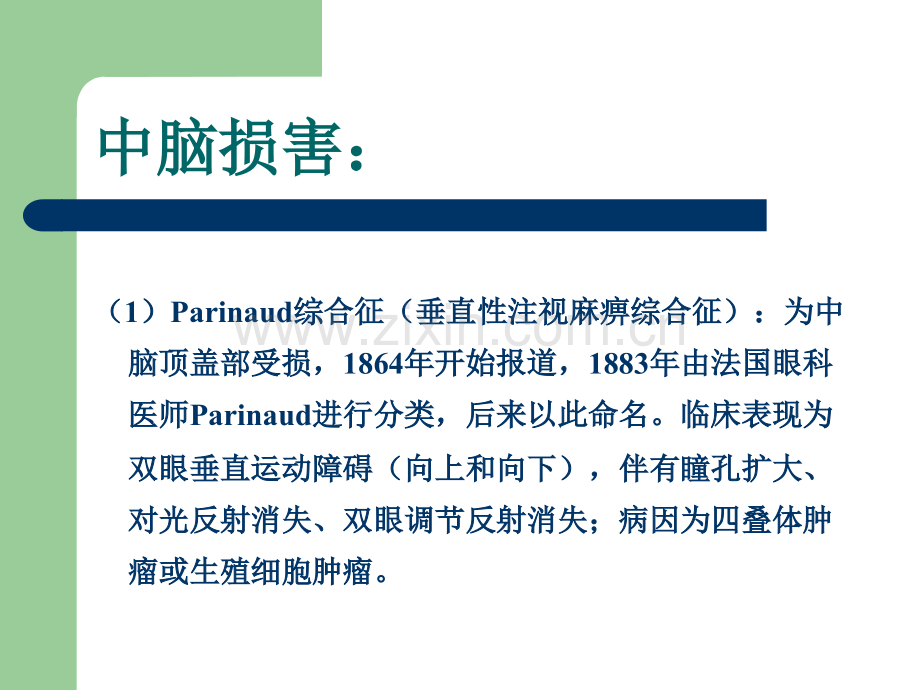 中脑损害：

（1）Parinaud综合征（垂直性注视麻痹综合征）：为中脑顶盖部受损，1864年开始报道，1883年由法国眼科医师Parinaud进行分类，后来以此命名。临床表现为双眼垂直运动障碍（向上和向下），伴有瞳孔扩大、对光反射消失、双眼调节反射消失；病因为四叠体肿瘤或生殖细胞肿瘤。

www.zixin.com.cn